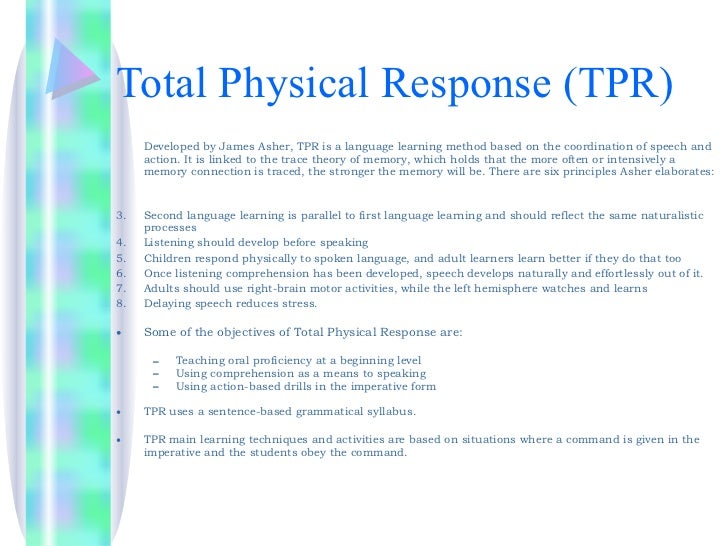 Total Physical Response (TPR)

Developed by James Asher, TPR is a language learning method based on the coordination of speech and action. It is linked to the trace theory of memory, which holds that the more often or intensively a memory connection is traced, the stronger the memory will be. There are six principles Asher elaborates:

3. Second language learning is parallel to first language learning and should reflect the same naturalistic processes
4. Listening should develop before speaking
5. Children respond physically to spoken language, and adult learners learn better if they do that too
6. Once listening comprehension has been developed, speech develops naturally and effortlessly out of it.
7. Adults should use right-brain motor activities, while the left hemisphere watches and learns
8. Delaying speech reduces stress.

• Some of the objectives of Total Physical Response are:

– Teaching oral proficiency at a beginning level
– Using comprehension as a means to speaking
– Using action-based drills in the imperative form

• TPR uses a sentence-based grammatical syllabus.

• TPR main learning techniques and activities are based on situations where a command is given in the imperative and the students obey the command.